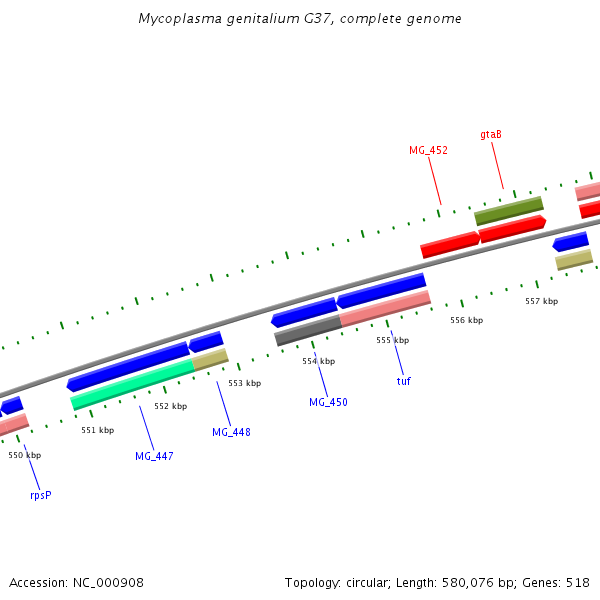 Mycoplasma genitalium G37, complete genome

gtaB

MG_452

557 kbp

556 kbp

555 kbp

554 kbp

553 kbp

552 kbp

551 kbp

550 kbp

tuf

MG_450

MG_448

MG_447

rpsP

Accession: NC_000908

Topology: circular; Length: 580,076 bp; Genes: 518